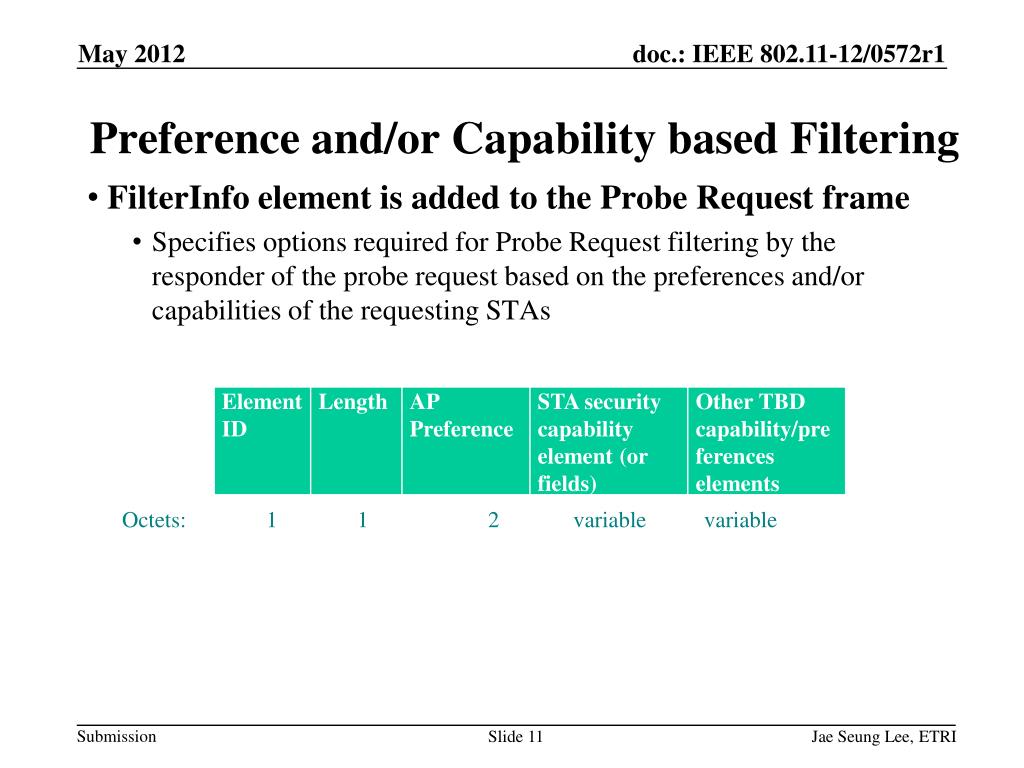 May 2012

doc.: IEEE 802.11-12/0572r1

Preference and/or Capability based Filtering

• FilterInfo element is added to the Probe Request frame

• Specifies options required for Probe Request filtering by the responder of the probe request based on the preferences and/or capabilities of the requesting STAs

| | Element ID | Length | AP Preference | STA security capability element (or fields) | Other TBD capability/preferences elements |
|---|---|---|---|---|---|
| Octets: | 1 | 1 | 2 | variable | variable |

Submission

Slide 11

Jae Seung Lee, ETRI